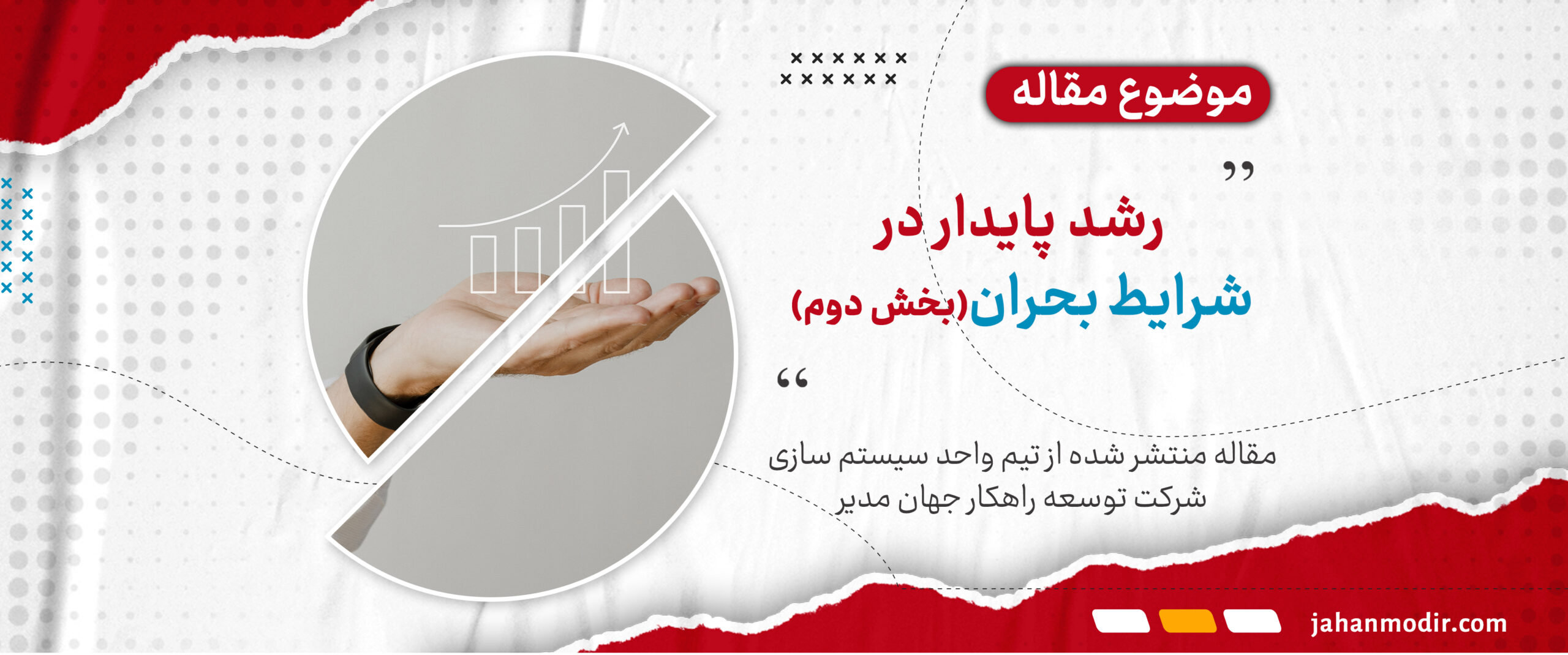 موضوع مقاله

رشد پایدار در
شرایط بحران (بخش دوم)

مقاله منتشر شده از تیم واحد سیستم سازی
شرکت توسعه راهکار جهان مدیر

jahanmodir.com